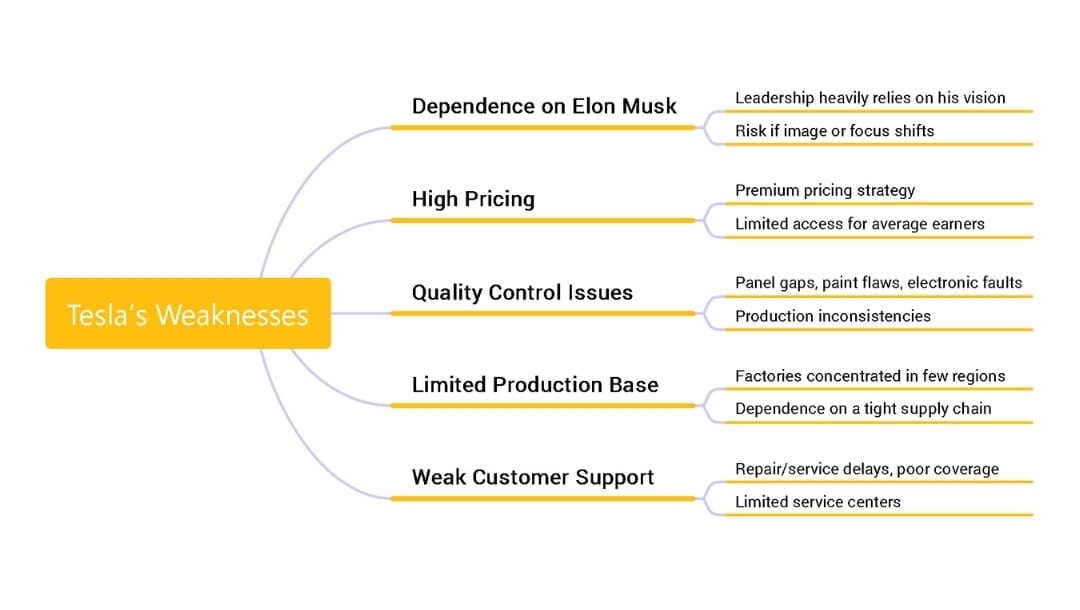 Tesla's Weaknesses

Dependence on Elon Musk
Leadership heavily relies on his vision
Risk if image or focus shifts

High Pricing
Premium pricing strategy
Limited access for average earners

Quality Control Issues
Panel gaps, paint flaws, electronic faults
Production inconsistencies

Limited Production Base
Factories concentrated in few regions
Dependence on a tight supply chain

Weak Customer Support
Repair/service delays, poor coverage
Limited service centers